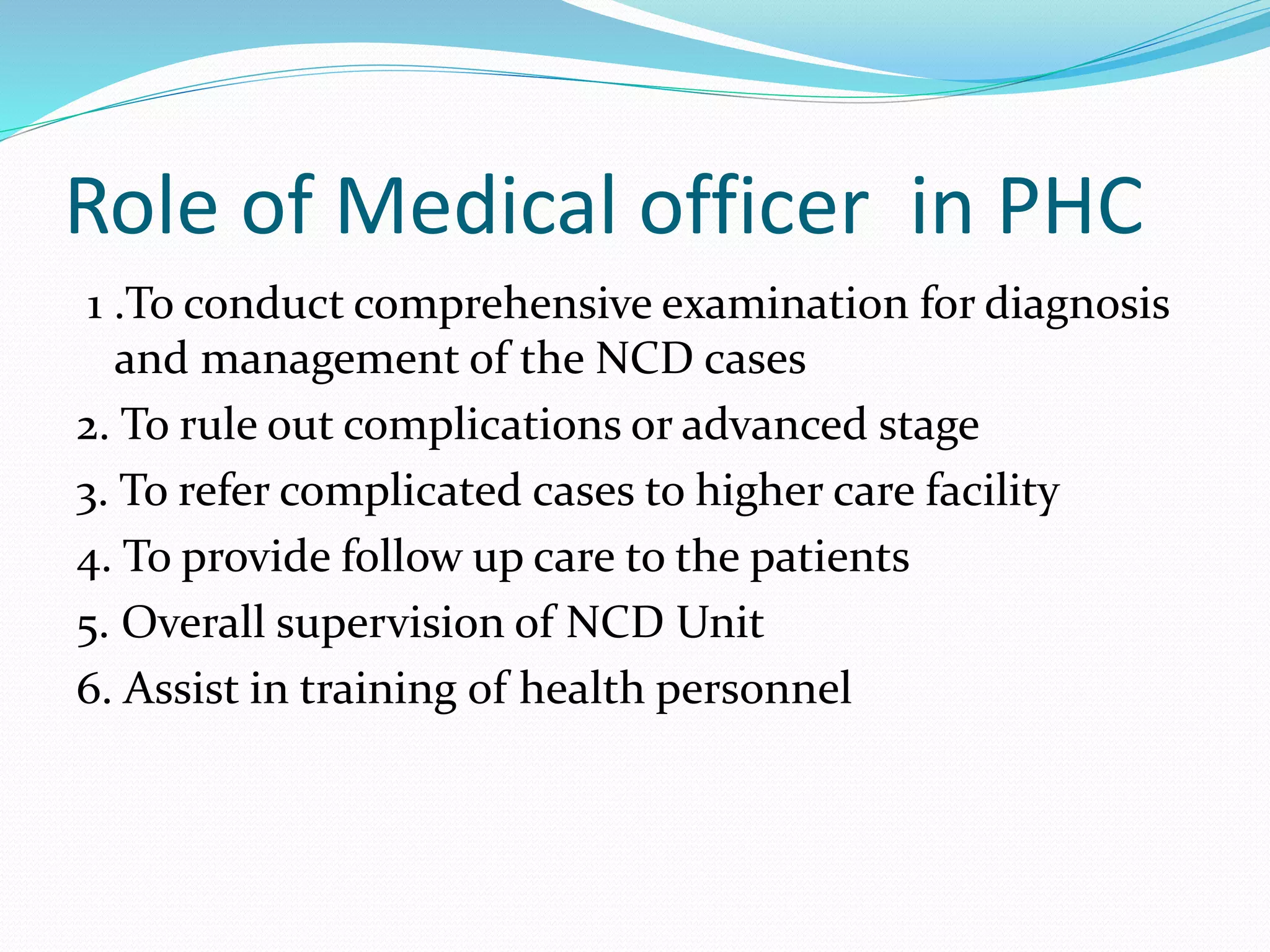 Role of Medical officer in PHC

1 .To conduct comprehensive examination for diagnosis and management of the NCD cases

2. To rule out complications or advanced stage

3. To refer complicated cases to higher care facility

4. To provide follow up care to the patients

5. Overall supervision of NCD Unit

6. Assist in training of health personnel